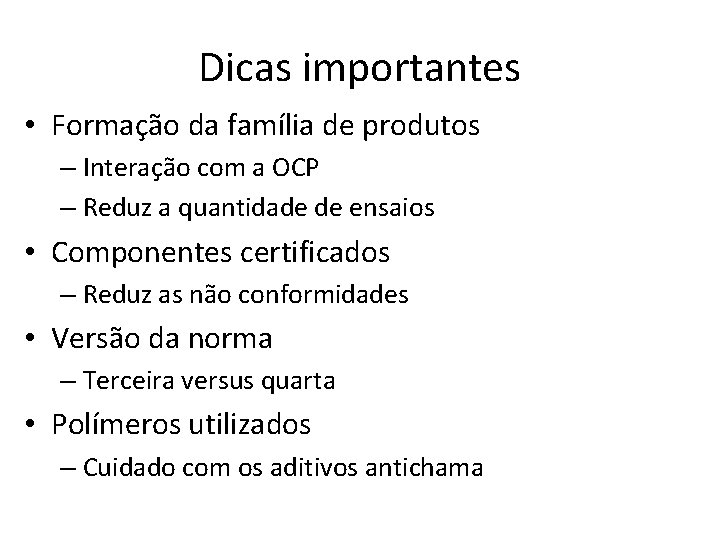 Dicas importantes

• Formação da família de produtos
– Interação com a OCP
– Reduz a quantidade de ensaios
• Componentes certificados
– Reduz as não conformidades
• Versão da norma
– Terceira versus quarta
• Polímeros utilizados
– Cuidado com os aditivos antichama